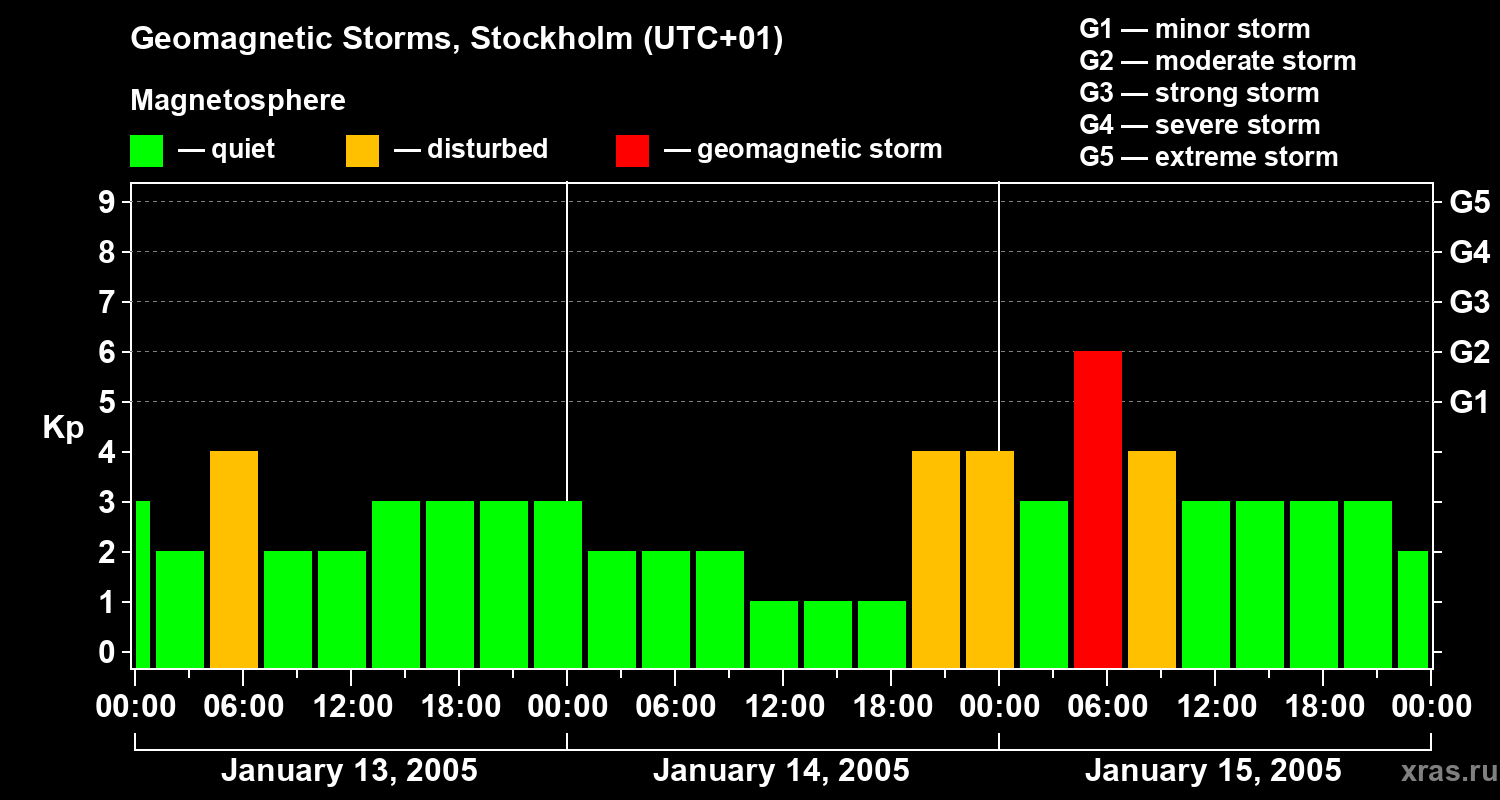 Geomagnetic Storms, Stockholm (UTC+01)

Magnetosphere

— quiet — disturbed — geomagnetic storm

G1 — minor storm
G2 — moderate storm
G3 — strong storm
G4 — severe storm
G5 — extreme storm

Kp

9
8
7
6
5
4
3
2
1
0

G5
G4
G3
G2
G1

00:00 06:00 12:00 18:00 00:00 06:00 12:00 18:00 00:00 06:00 12:00 18:00 00:00

January 13, 2005
January 14, 2005
January 15, 2005

xras.ru